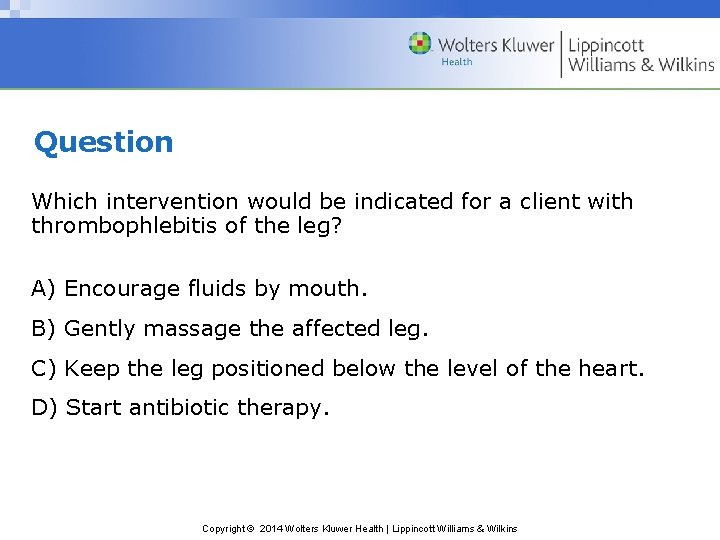 Wolters Kluwer
Health
Lippincott
Williams & Wilkins

Question

Which intervention would be indicated for a client with thrombophlebitis of the leg?

A) Encourage fluids by mouth.

B) Gently massage the affected leg.

C) Keep the leg positioned below the level of the heart.

D) Start antibiotic therapy.

Copyright © 2014 Wolters Kluwer Health | Lippincott Williams & Wilkins